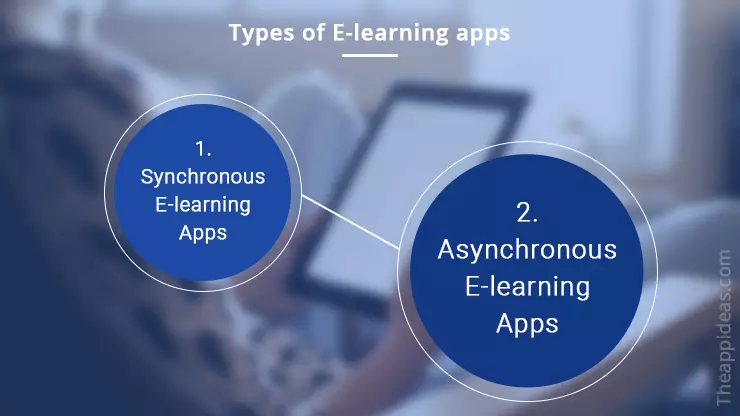 Types of E-learning apps

1. Synchronous E-learning Apps

2. Asynchronous E-learning Apps

Theappideas.com